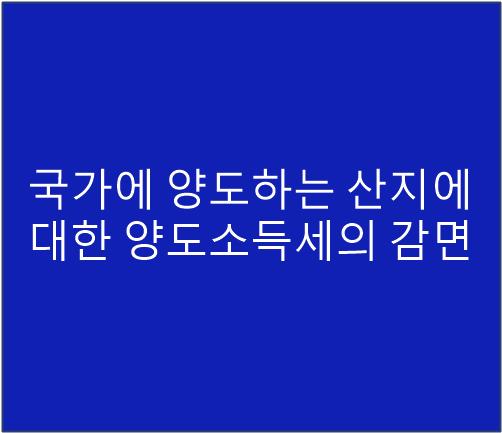 국가에 양도하는 산지에 대한 양도소득세의 감면